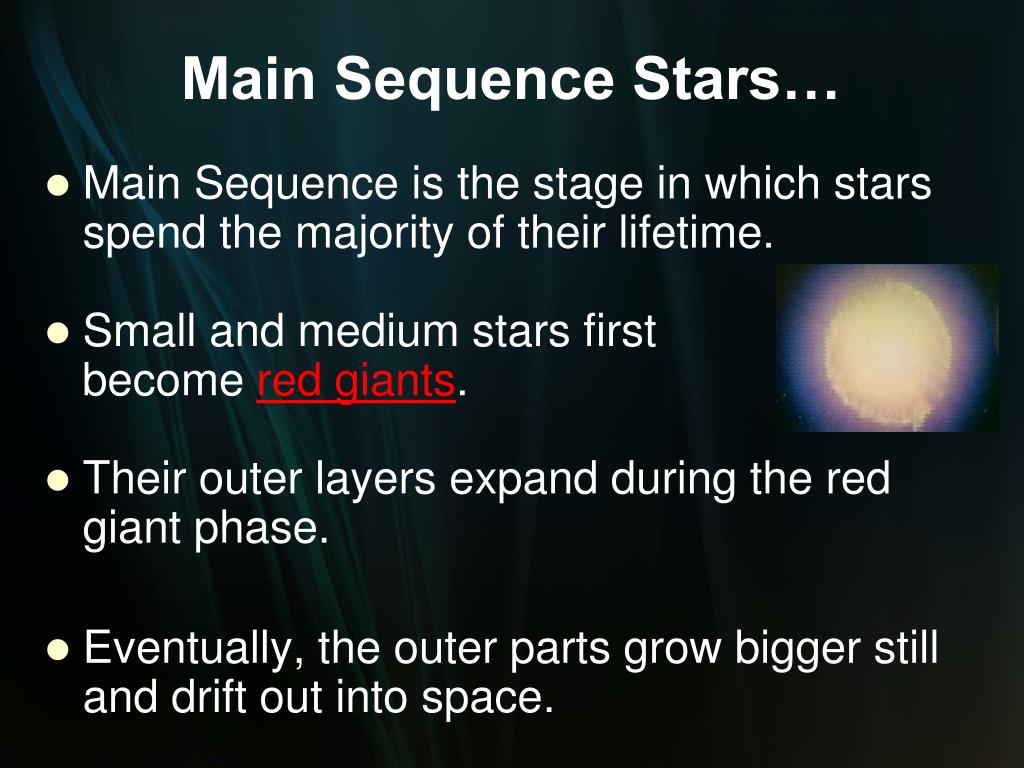 Main Sequence Stars…

- Main Sequence is the stage in which stars spend the majority of their lifetime.

- Small and medium stars first become red giants.

- Their outer layers expand during the red giant phase.

- Eventually, the outer parts grow bigger still and drift out into space.